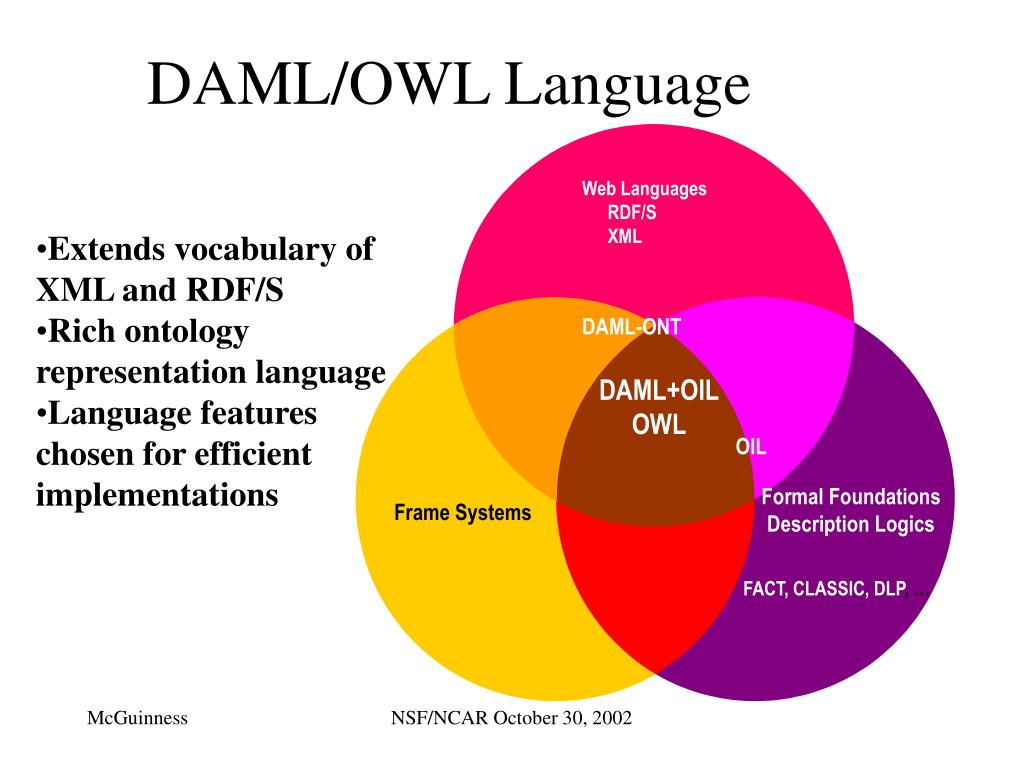 DAML/OWL Language

•Extends vocabulary of XML and RDF/S
•Rich ontology representation language
•Language features chosen for efficient implementations

Web Languages
RDF/S
XML

DAML-ONT

DAML+OIL
OWL

OIL

Frame Systems

Formal Foundations
Description Logics

FACT, CLASSIC, DLP, …

McGuinness

NSF/NCAR October 30, 2002